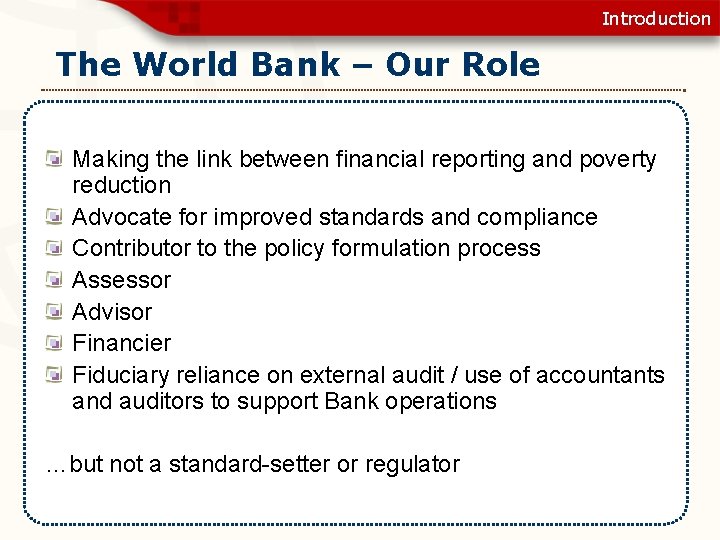 Introduction

The World Bank – Our Role

Making the link between financial reporting and poverty reduction

Advocate for improved standards and compliance

Contributor to the policy formulation process

Assessor

Advisor

Financier

Fiduciary reliance on external audit / use of accountants and auditors to support Bank operations

…but not a standard-setter or regulator